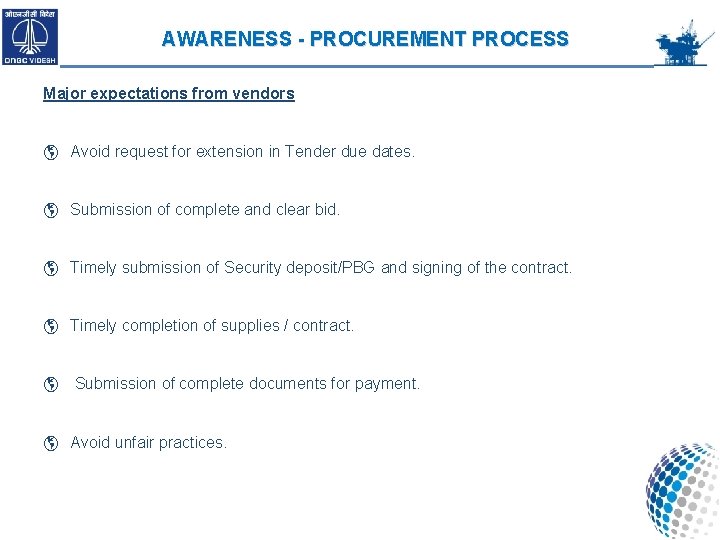 ओएनजीसी विदेश
ONGC VIDESH

AWARENESS - PROCUREMENT PROCESS

Major expectations from vendors

Avoid request for extension in Tender due dates.

Submission of complete and clear bid.

Timely submission of Security deposit/PBG and signing of the contract.

Timely completion of supplies / contract.

Submission of complete documents for payment.

Avoid unfair practices.